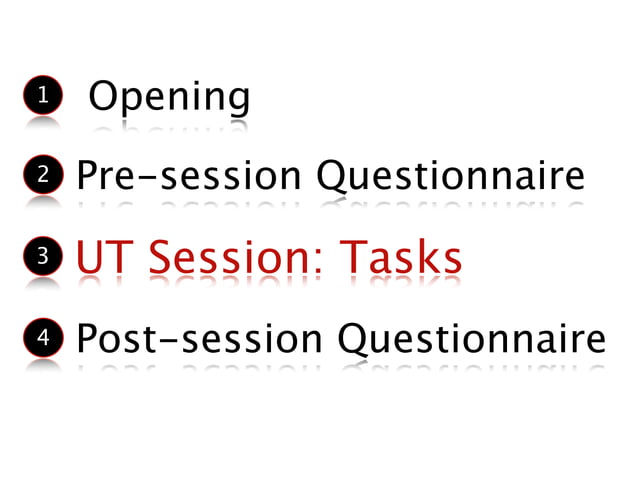 1 Opening

2 Pre-session Questionnaire

3 UT Session: Tasks

4 Post-session Questionnaire